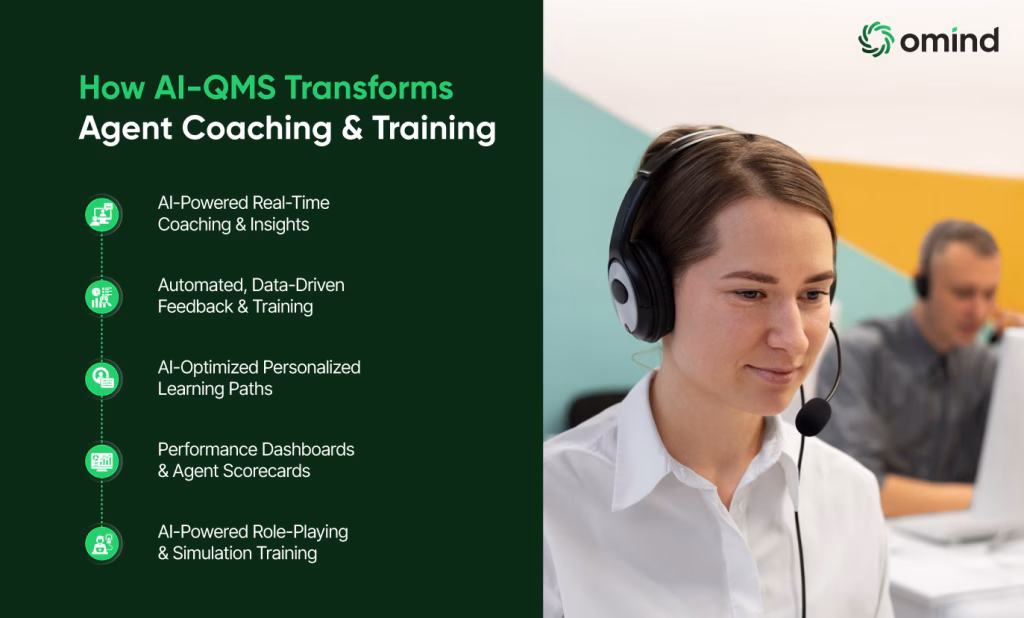 How AI-QMS Transforms
Agent Coaching & Training

AI-Powered Real-Time Coaching & Insights

Automated, Data-Driven Feedback & Training

AI-Optimized Personalized Learning Paths

Performance Dashboards & Agent Scorecards

AI-Powered Role-Playing & Simulation Training

omind